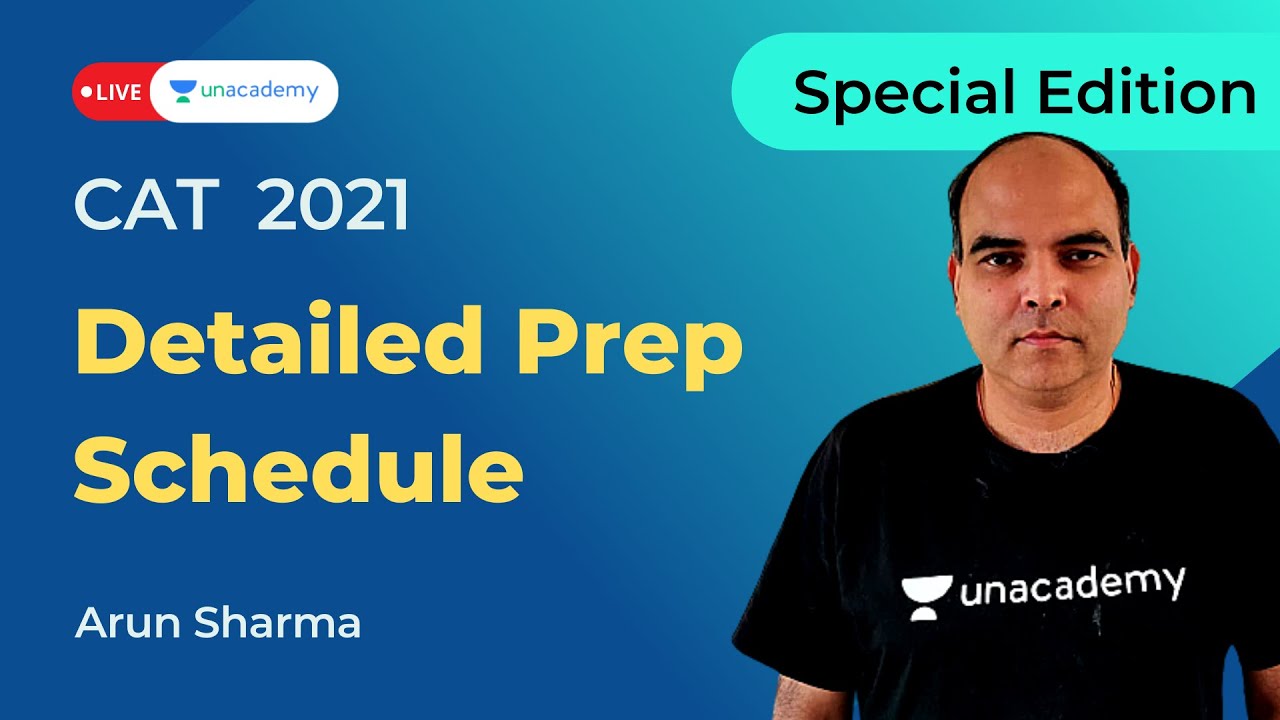 LIVE unacademy

Special Edition

CAT 2021

Detailed Prep Schedule

Arun Sharma

unacademy